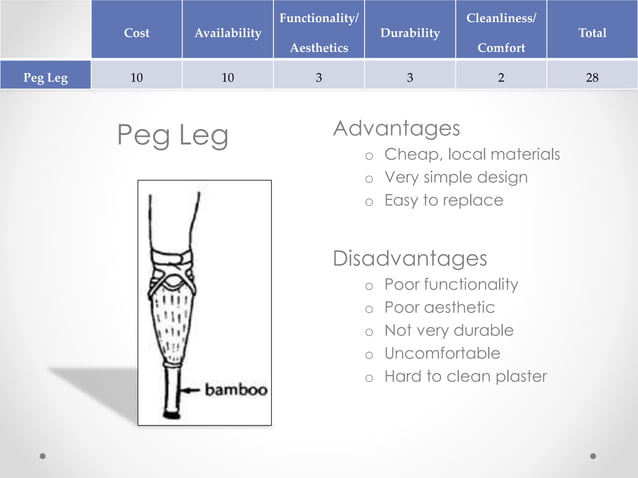 | | Cost | Availability | Functionality/ Aesthetics | Durability | Cleanliness/ Comfort | Total |
|---|---|---|---|---|---|---|
| Peg Leg | 10 | 10 | 3 | 3 | 2 | 28 |

Peg Leg

bamboo

Advantages
o Cheap, local materials
o Very simple design
o Easy to replace

Disadvantages
o Poor functionality
o Poor aesthetic
o Not very durable
o Uncomfortable
o Hard to clean plaster